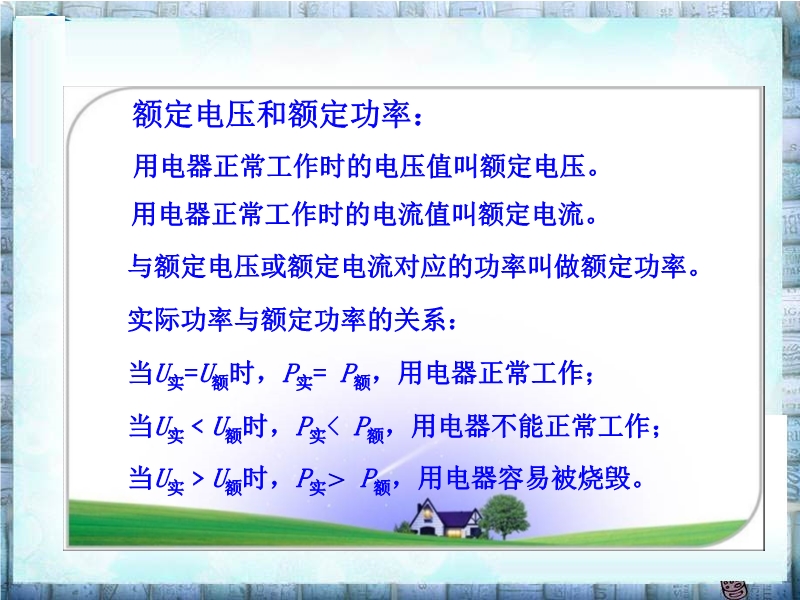 额定电压和额定功率：

用电器正常工作时的电压值叫额定电压。

用电器正常工作时的电流值叫额定电流。

与额定电压或额定电流对应的功率叫做额定功率。

实际功率与额定功率的关系：

当$U_{实}=U_{额}$时，$P_{实}= P_{额}$，用电器正常工作；

当$U_{实} < U_{额}$时，$P_{实}< P_{额}$，用电器不能正常工作；

当$U_{实} > U_{额}$时，$P_{实}> P_{额}$，用电器容易被烧毁。